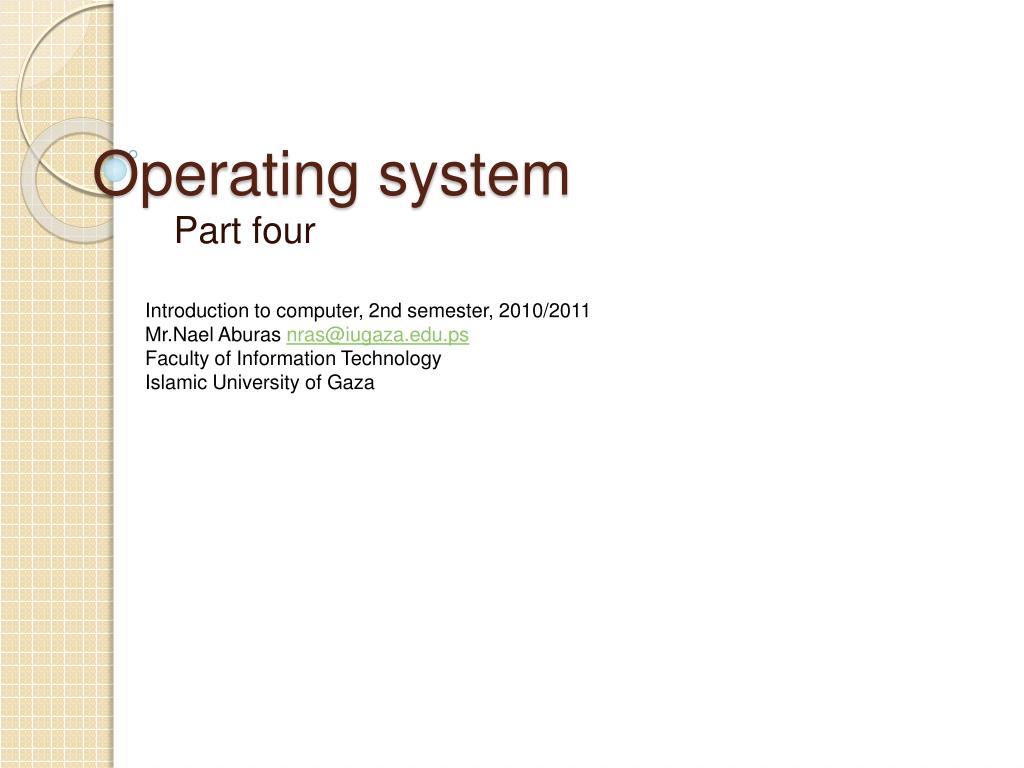 Operating system
Part four

Introduction to computer, 2nd semester, 2010/2011
Mr.Nael Aburas nras@iugaza.edu.ps
Faculty of Information Technology
Islamic University of Gaza